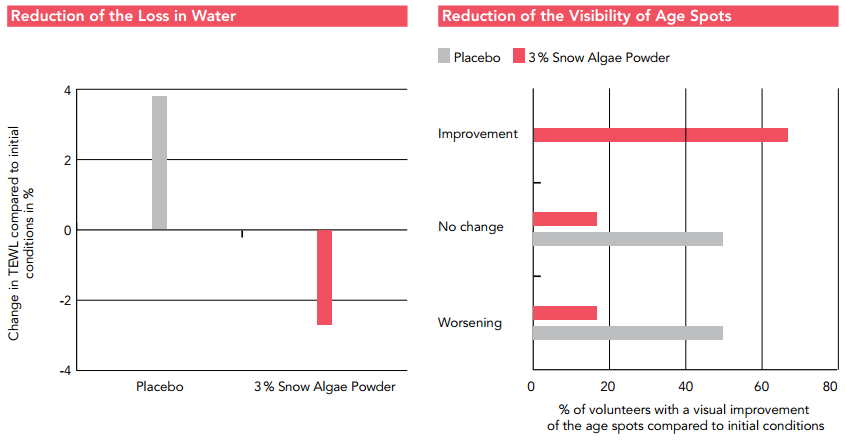 Reduction of the Loss in Water

Change in TEWL compared to initial conditions in %

4
2
0
-2
-4

Placebo
3 % Snow Algae Powder

Reduction of the Visibility of Age Spots

Placebo
3 % Snow Algae Powder

Improvement
No change
Worsening

0
20
40
60
80

% of volunteers with a visual improvement of the age spots compared to initial conditions